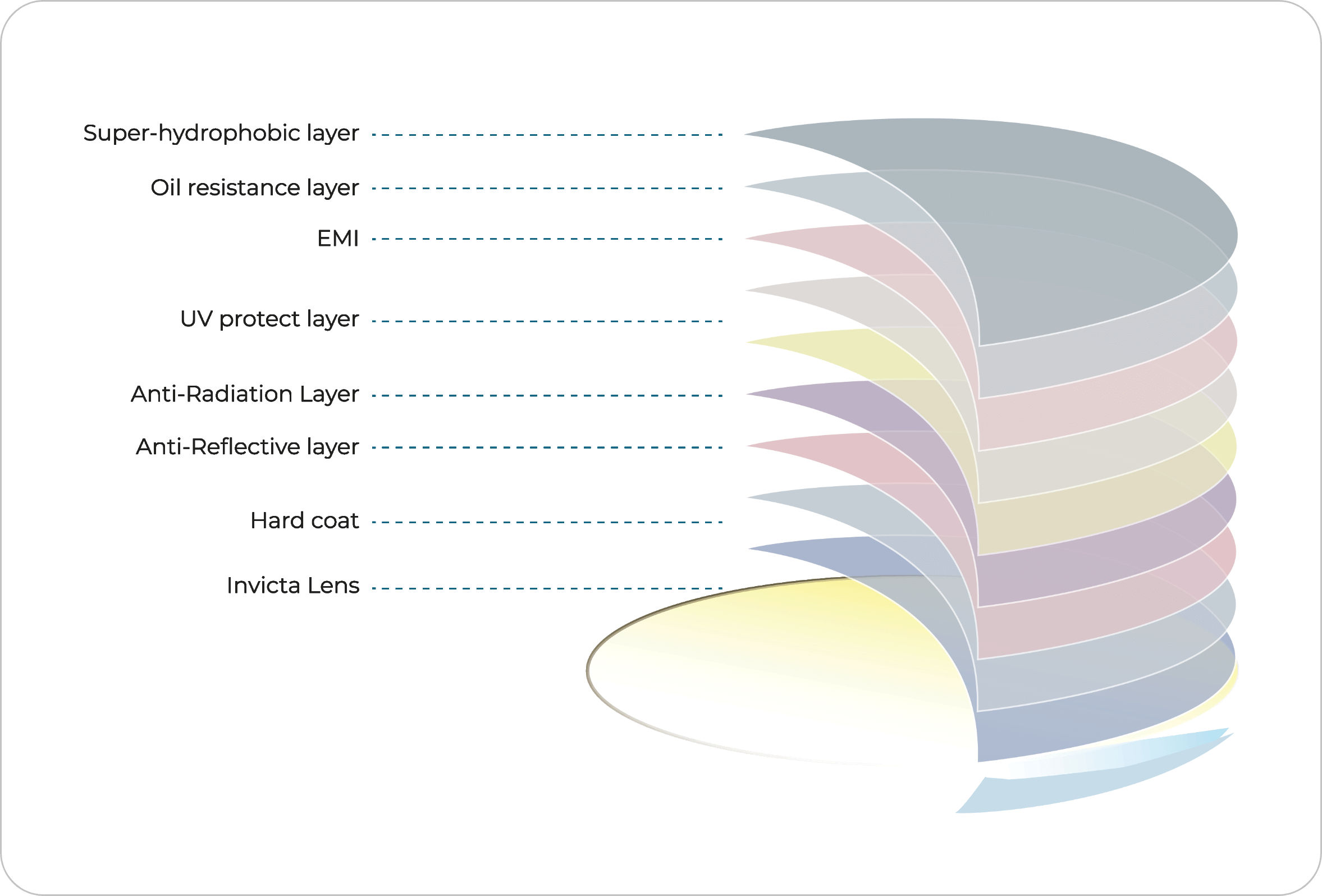 Super-hydrophobic layer

Oil resistance layer

EMI

UV protect layer

Anti-Radiation Layer

Anti-Reflective layer

Hard coat

Invicta Lens